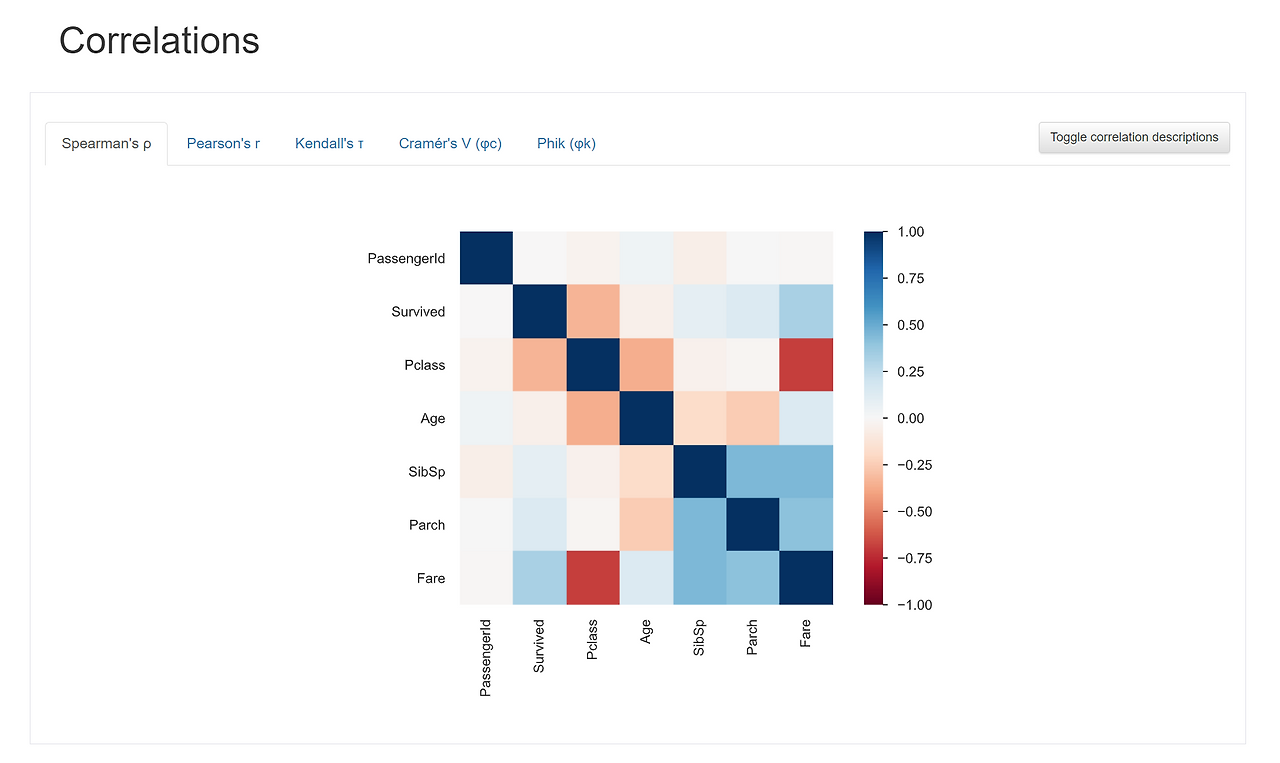 Correlations

Spearman's ρ Pearson's r Kendall's τ Cramér's V (φc) Phik (φk)

Toggle correlation descriptions

PassengerId
Survived
Pclass
Age
SibSp
Parch
Fare

1.00
0.75
0.50
0.25
0.00
−0.25
−0.50
−0.75
−1.00

PassengerId Survived Pclass Age SibSp Parch Fare